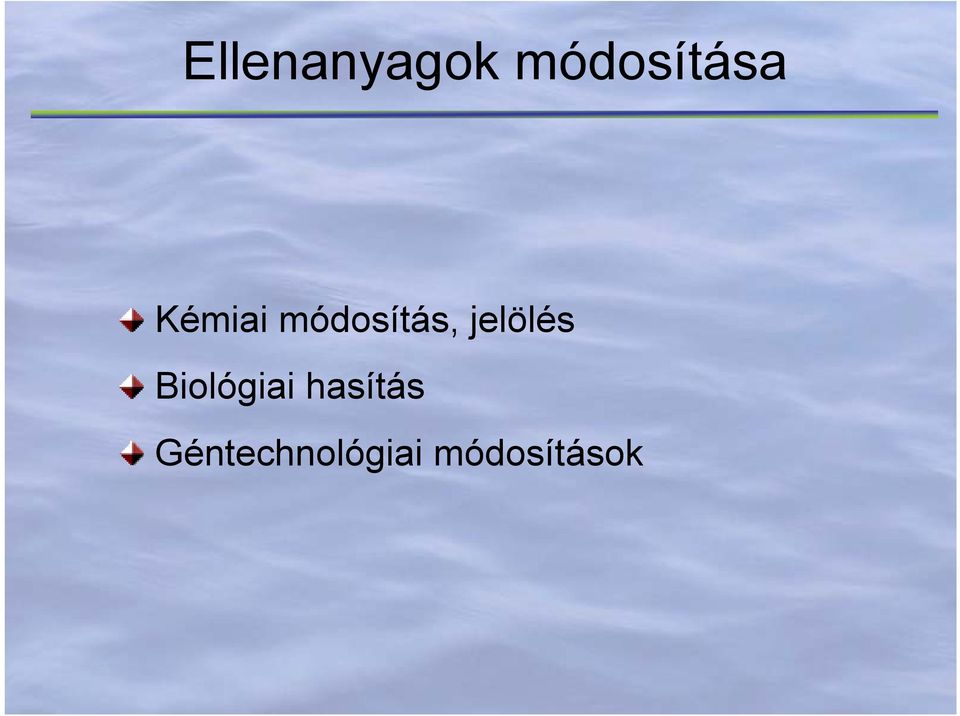 Ellenanyagok módosítása

Kémiai módosítás, jelölés

Biológiai hasítás

Géntechnológiai módosítások